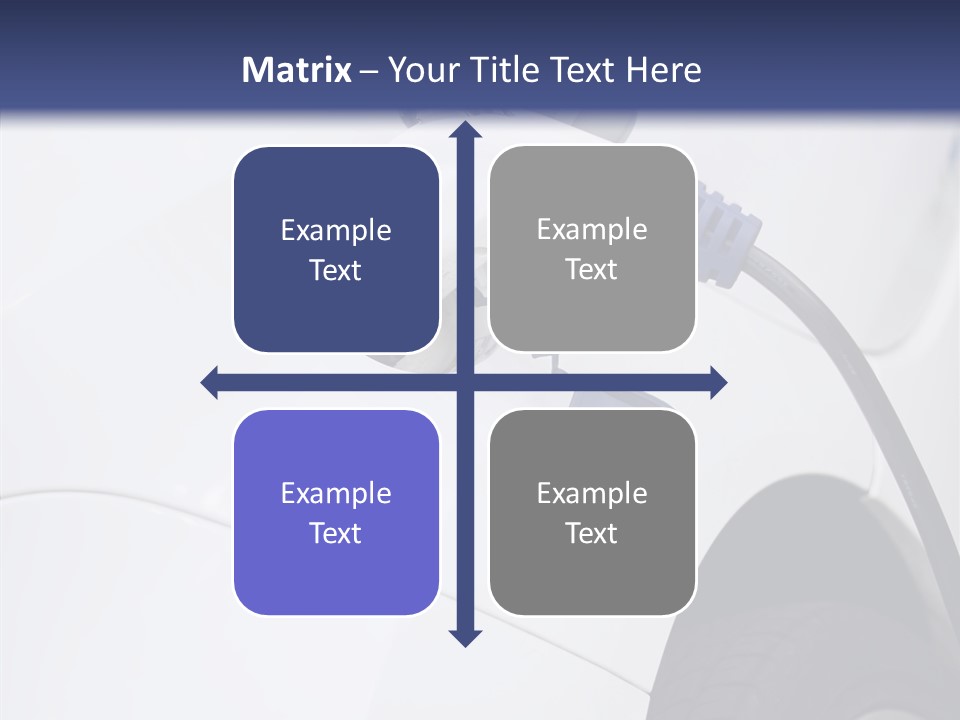 Matrix – Your Title Text Here

Example Text

Example Text

Example Text

Example Text